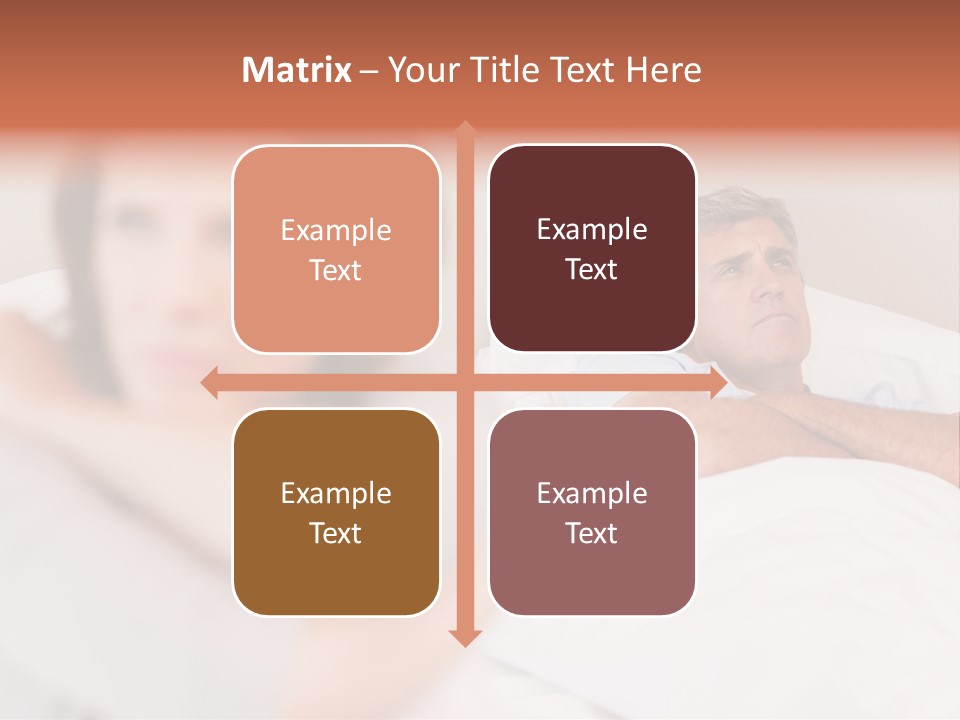 Matrix – Your Title Text Here

Example Text

Example Text

Example Text

Example Text